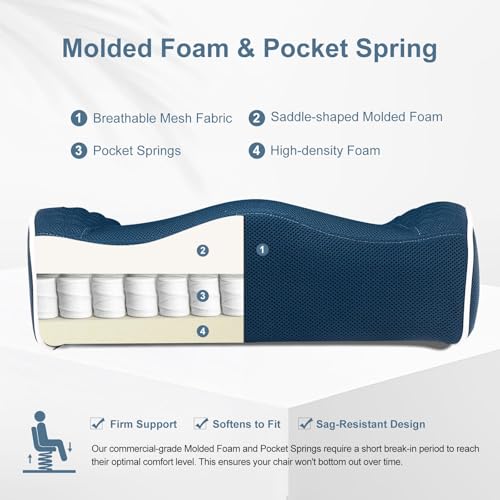 Molded Foam & Pocket Spring

1 Breathable Mesh Fabric
2 Saddle-shaped Molded Foam
3 Pocket Springs
4 High-density Foam

2
1
3
4

✓ Firm Support ✓ Softens to Fit ✓ Sag-Resistant Design

Our commercial-grade Molded Foam and Pocket Springs require a short break-in period to reach their optimal comfort level. This ensures your chair won't bottom out over time.